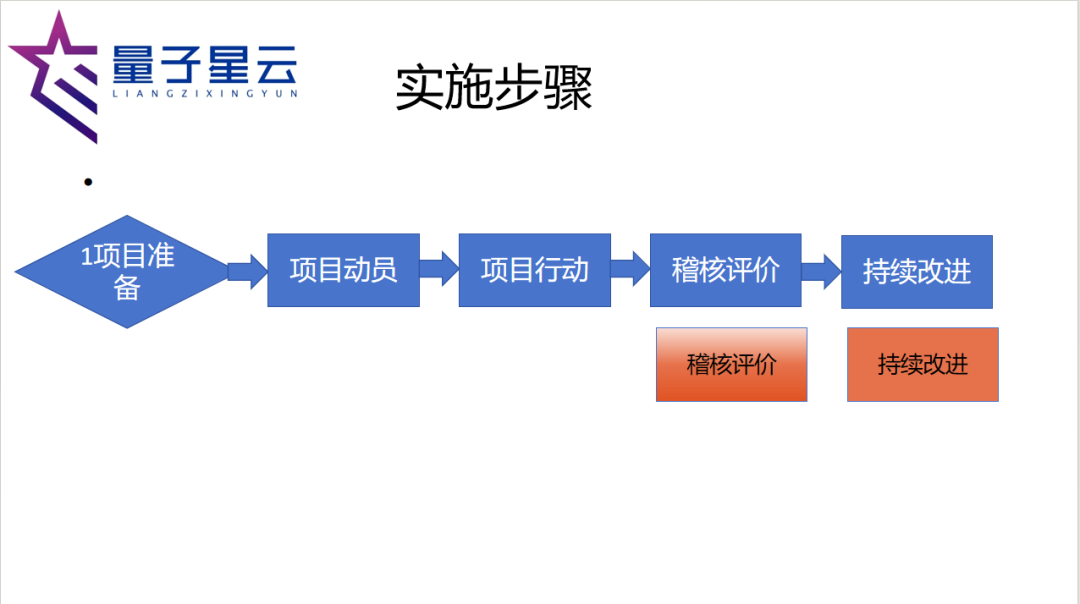 量子星云
LIANGZIXINGYUN

实施步骤

•

1项目准备

项目动员

项目行动

稽核评价

持续改进

稽核评价

持续改进